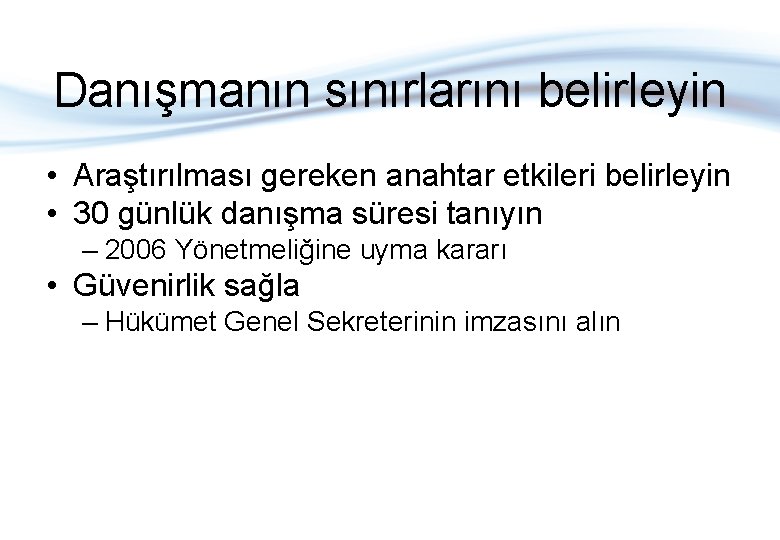 Danışmanın sınırlarını belirleyin

• Araştırılması gereken anahtar etkileri belirleyin
• 30 günlük danışma süresi tanıyın
– 2006 Yönetmeliğine uyma kararı
• Güvenirlik sağla
– Hükümet Genel Sekreterinin imzasını alın